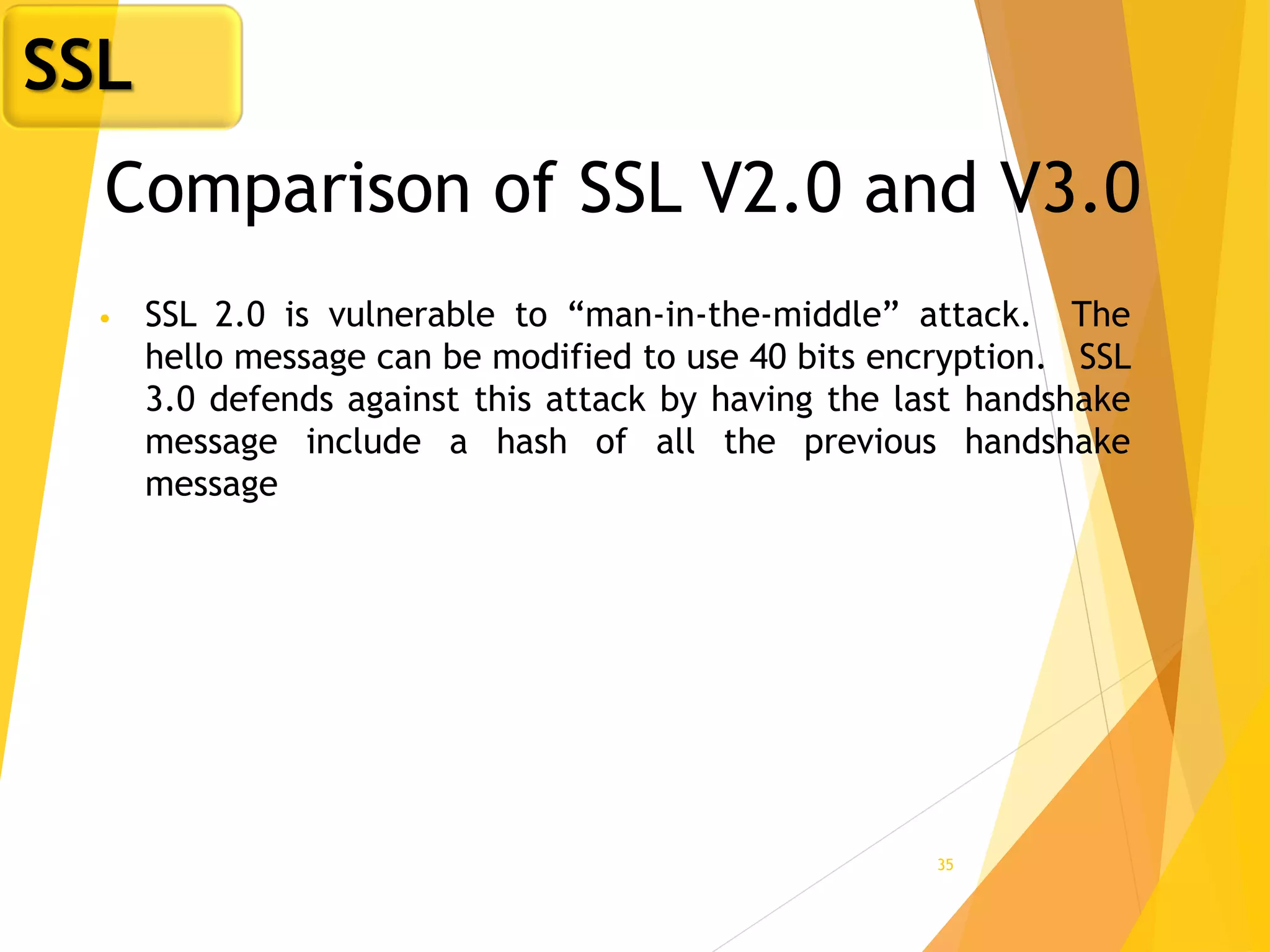 SSL

Comparison of SSL V2.0 and V3.0

• SSL 2.0 is vulnerable to “man-in-the-middle” attack. The hello message can be modified to use 40 bits encryption. SSL 3.0 defends against this attack by having the last handshake message include a hash of all the previous handshake message

35